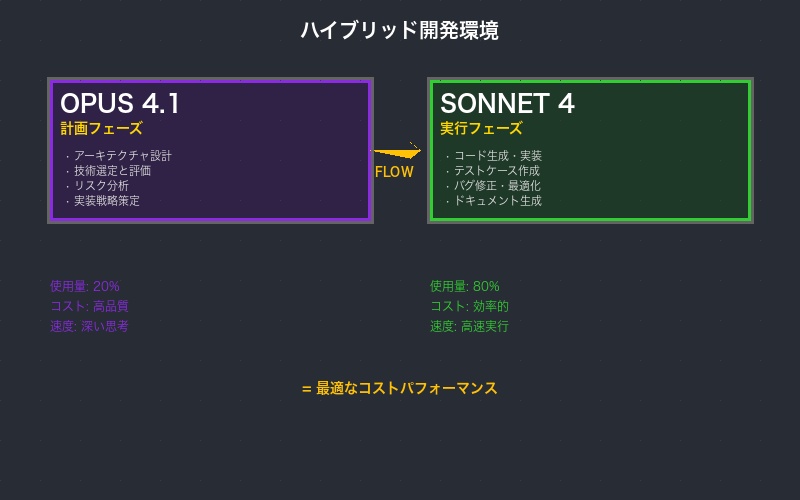 ハイブリッド開発環境

OPUS 4.1
計画フェーズ

・アーキテクチャ設計
・技術選定と評価
・リスク分析
・実装戦略策定

FLOW

SONNET 4
実行フェーズ

・コード生成・実装
・テストケース作成
・バグ修正・最適化
・ドキュメント生成

使用量: 20%
コスト: 高品質
速度: 深い思考

使用量: 80%
コスト: 効率的
速度: 高速実行

= 最適なコストパフォーマンス